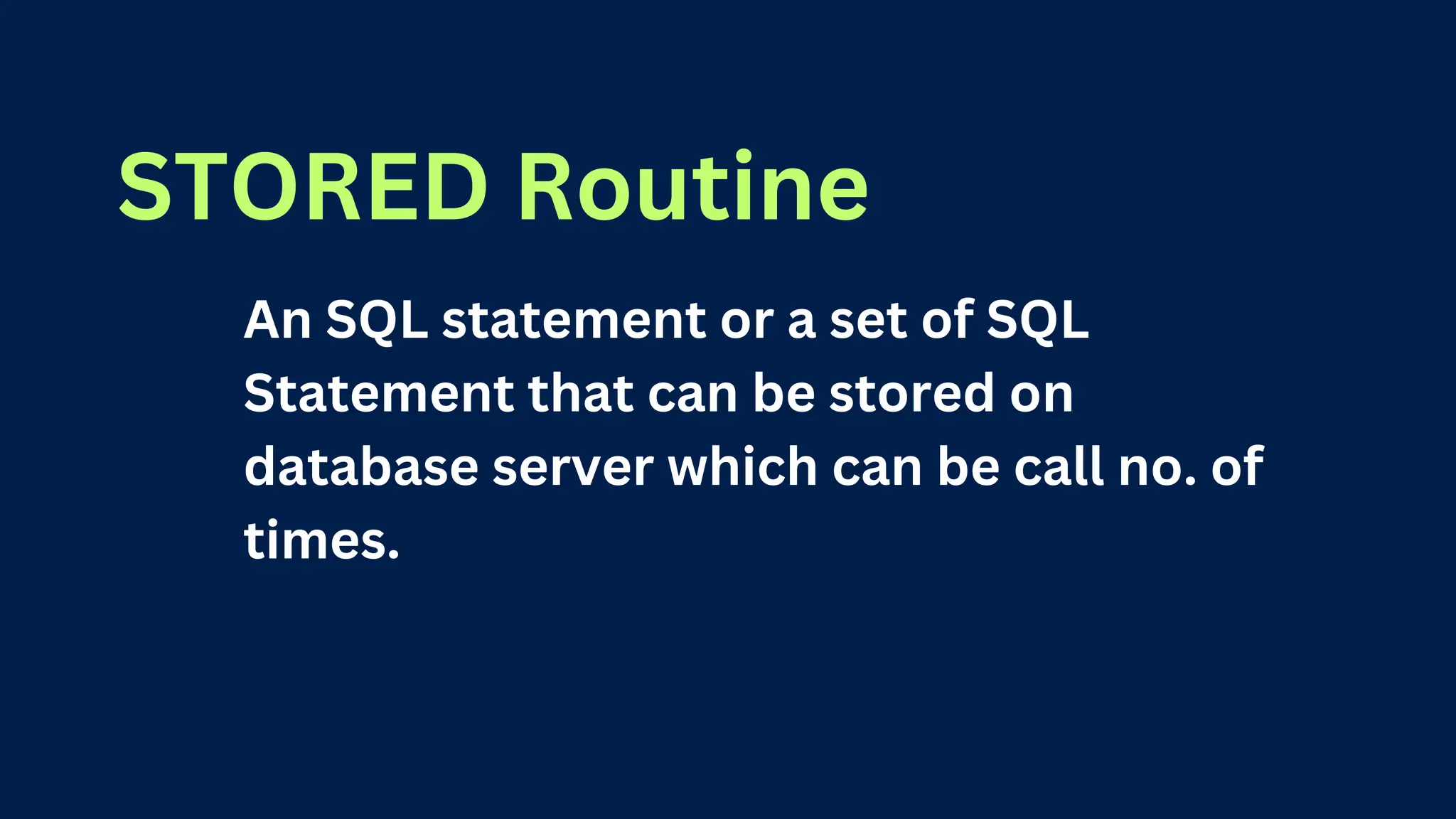 STORED Routine

An SQL statement or a set of SQL Statement that can be stored on database server which can be call no. of times.